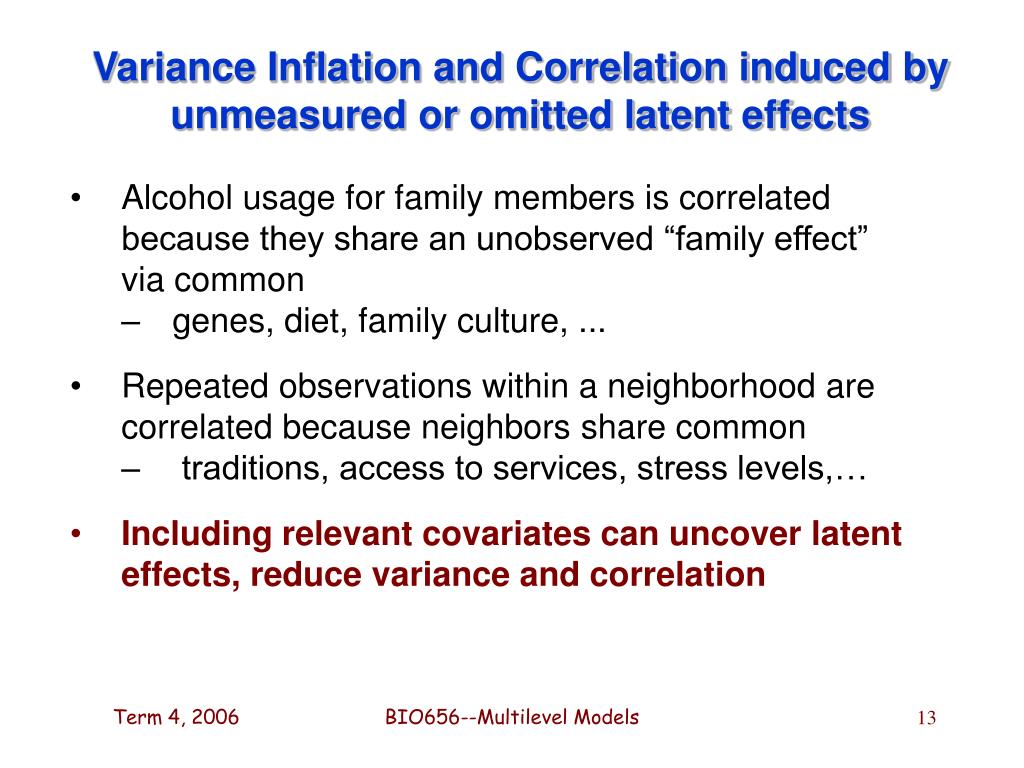 Variance Inflation and Correlation induced by unmeasured or omitted latent effects

• Alcohol usage for family members is correlated because they share an unobserved “family effect” via common
– genes, diet, family culture, ...

• Repeated observations within a neighborhood are correlated because neighbors share common
– traditions, access to services, stress levels,…

• Including relevant covariates can uncover latent effects, reduce variance and correlation

Term 4, 2006 BIO656--Multilevel Models 13